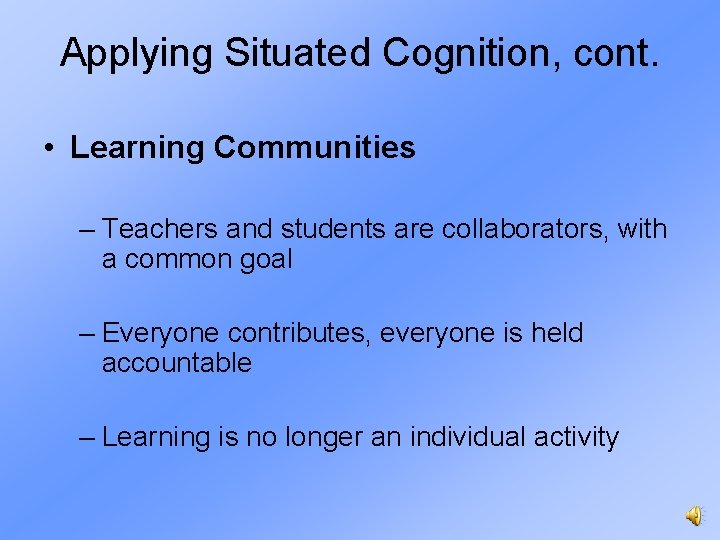 Applying Situated Cognition, cont.

• Learning Communities

– Teachers and students are collaborators, with a common goal

– Everyone contributes, everyone is held accountable

– Learning is no longer an individual activity